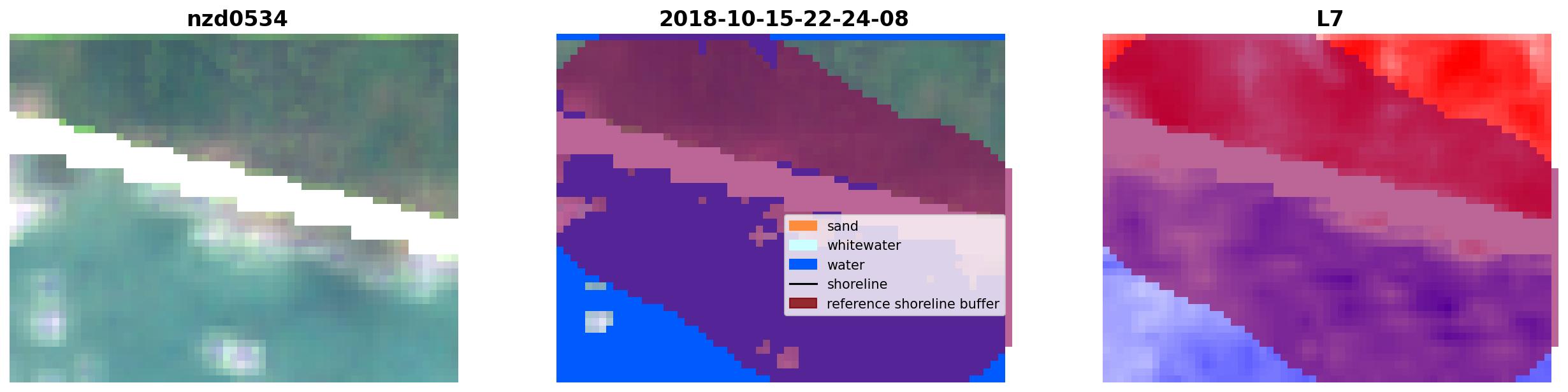 nzd0534

2018-10-15-22-24-08

sand
whitewater
water
shoreline
reference shoreline buffer

L7